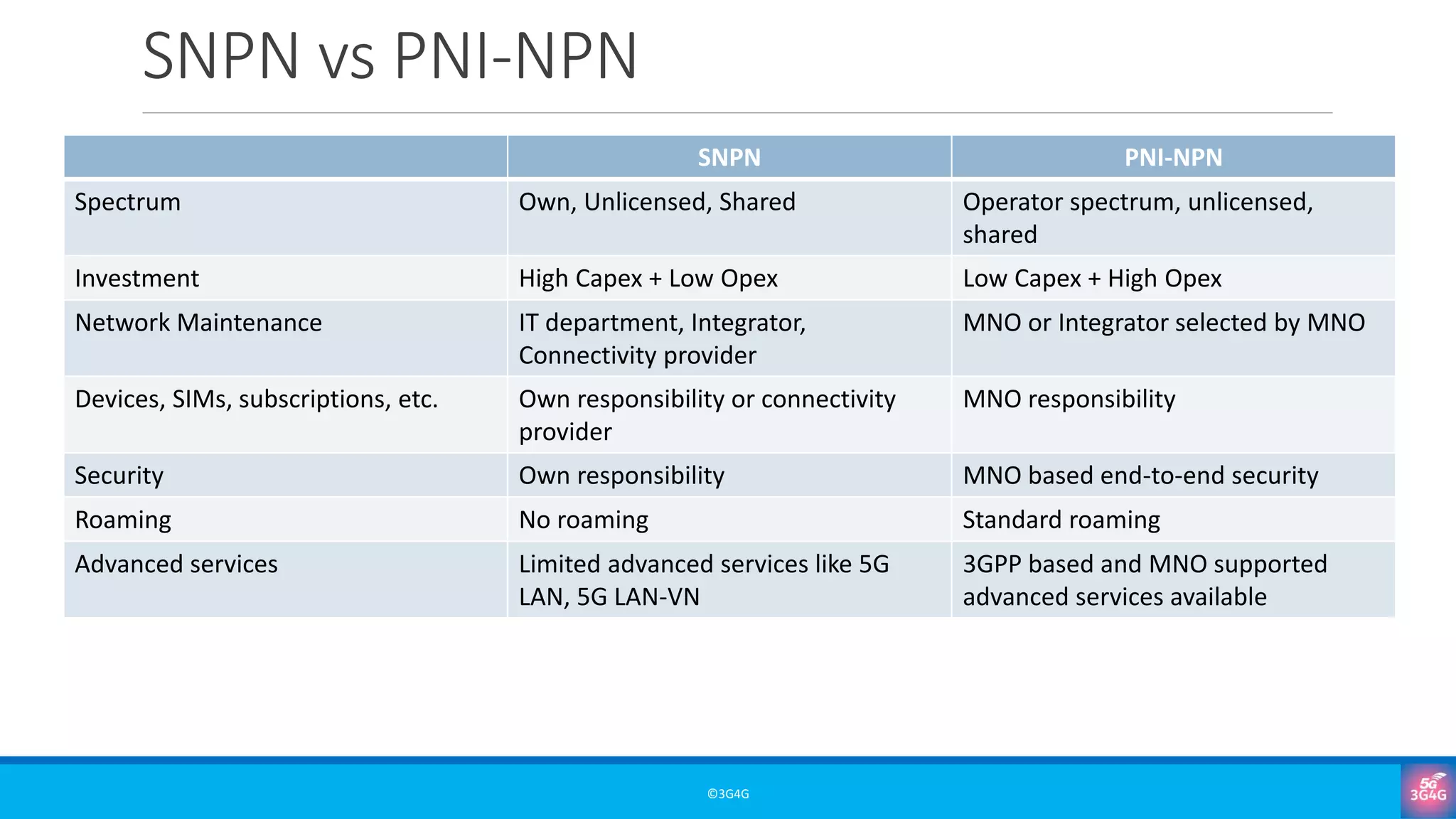 SNPN vs PNI-NPN

| | SNPN | PNI-NPN |
|---|---|---|
| Spectrum | Own, Unlicensed, Shared | Operator spectrum, unlicensed, shared |
| Investment | High Capex + Low Opex | Low Capex + High Opex |
| Network Maintenance | IT department, Integrator, Connectivity provider | MNO or Integrator selected by MNO |
| Devices, SIMs, subscriptions, etc. | Own responsibility or connectivity provider | MNO responsibility |
| Security | Own responsibility | MNO based end-to-end security |
| Roaming | No roaming | Standard roaming |
| Advanced services | Limited advanced services like 5G LAN, 5G LAN-VN | 3GPP based and MNO supported advanced services available |

©3G4G

5G 3G4G